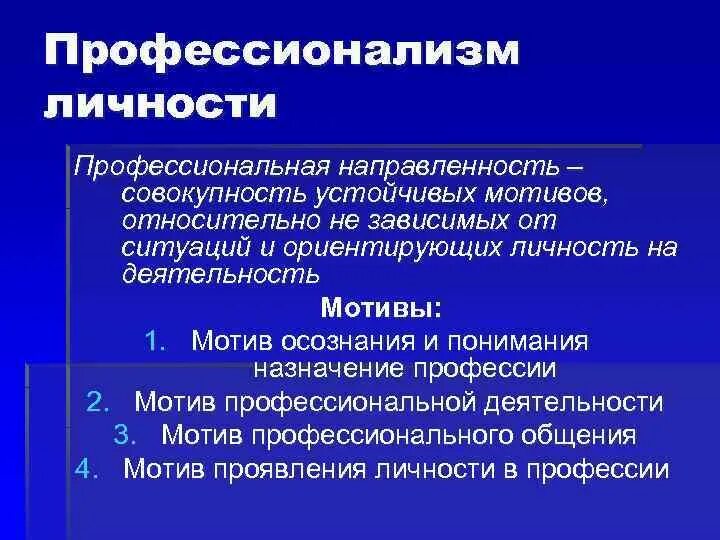 Профессионализм личности

Профессиональная направленность – совокупность устойчивых мотивов, относительно не зависимых от ситуаций и ориентирующих личность на деятельность

Мотивы:

1. Мотив осознания и понимания назначение профессии
2. Мотив профессиональной деятельности
3. Мотив профессионального общения
4. Мотив проявления личности в профессии